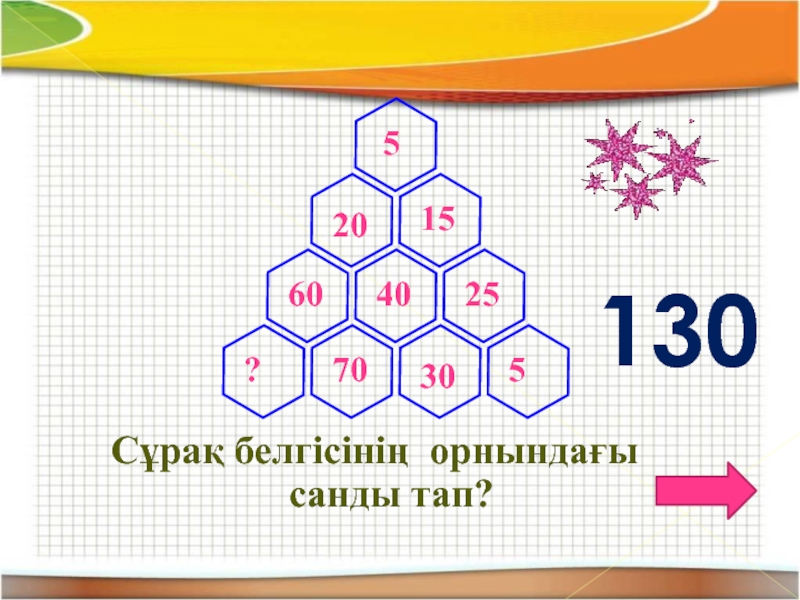 5

20 15

60 40 25

? 70 30 5

130

Сұрақ белгісінің орнындағы санды тап?